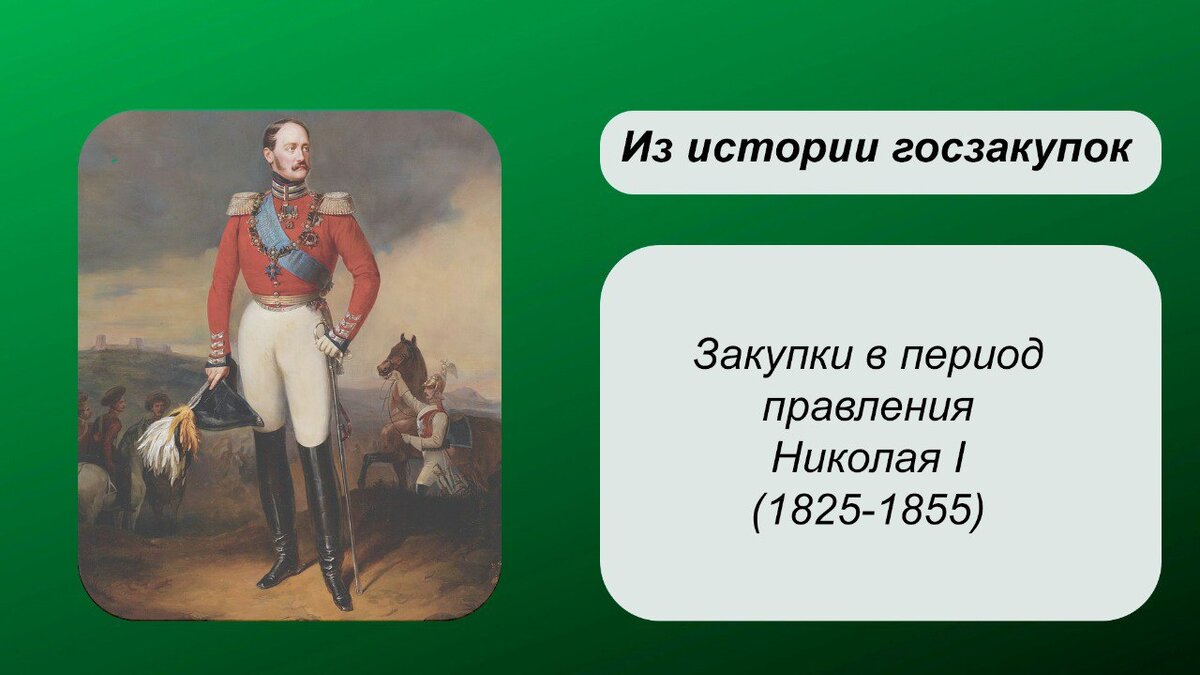 Из истории госзакупок

Закупки в период правления Николая I (1825-1855)